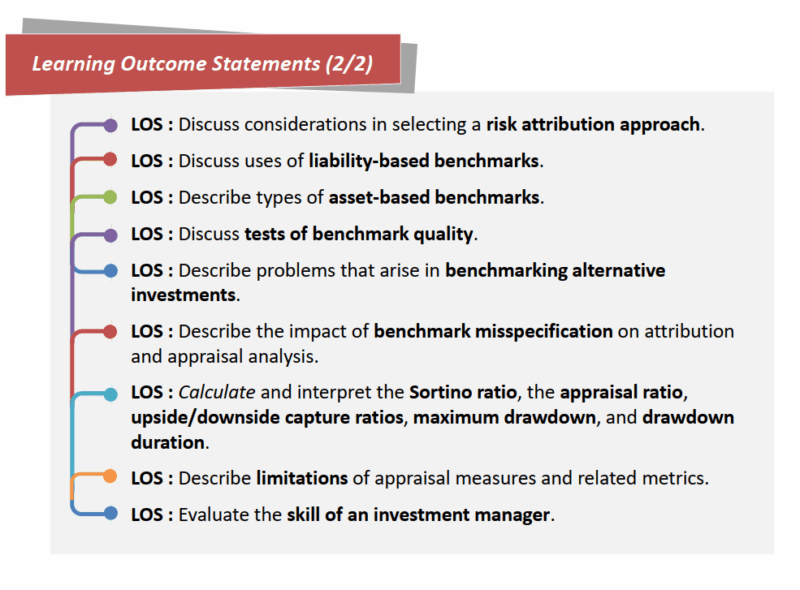 Learning Outcome Statements (2/2)

LOS : Discuss considerations in selecting a risk attribution approach.

LOS : Discuss uses of liability-based benchmarks.

LOS : Describe types of asset-based benchmarks.

LOS : Discuss tests of benchmark quality.

LOS : Describe problems that arise in benchmarking alternative investments.

LOS : Describe the impact of benchmark misspecification on attribution and appraisal analysis.

LOS : Calculate and interpret the Sortino ratio, the appraisal ratio, upside/downside capture ratios, maximum drawdown, and drawdown duration.

LOS : Describe limitations of appraisal measures and related metrics.

LOS : Evaluate the skill of an investment manager.